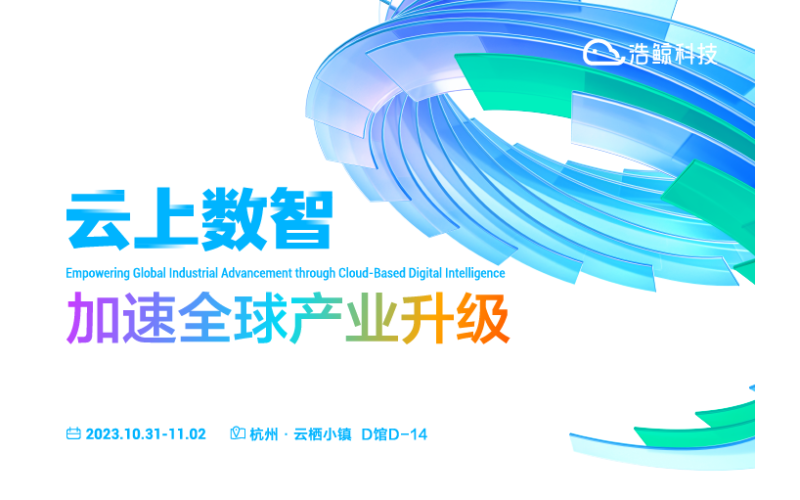 浩鲸科技

云上数智

Empowering Global Industrial Advancement through Cloud-Based Digital Intelligence

加速全球产业升级

2023.10.31-11.02 杭州 · 云栖小镇 D馆D-14